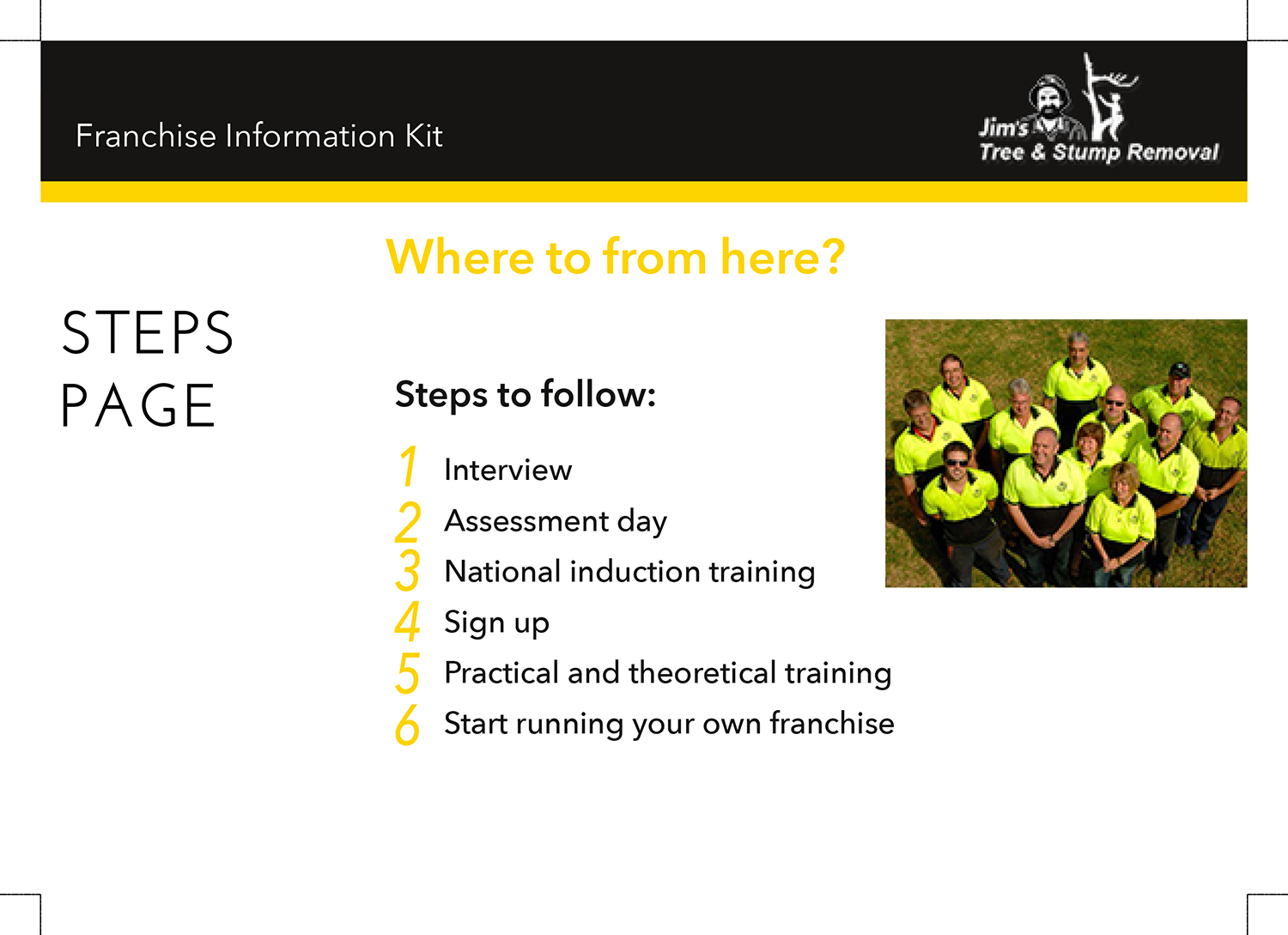 Franchise Information Kit

Jim's Tree & Stump Removal

Where to from here?

STEPS PAGE

Steps to follow:

1 Interview
2 Assessment day
3 National induction training
4 Sign up
5 Practical and theoretical training
6 Start running your own franchise